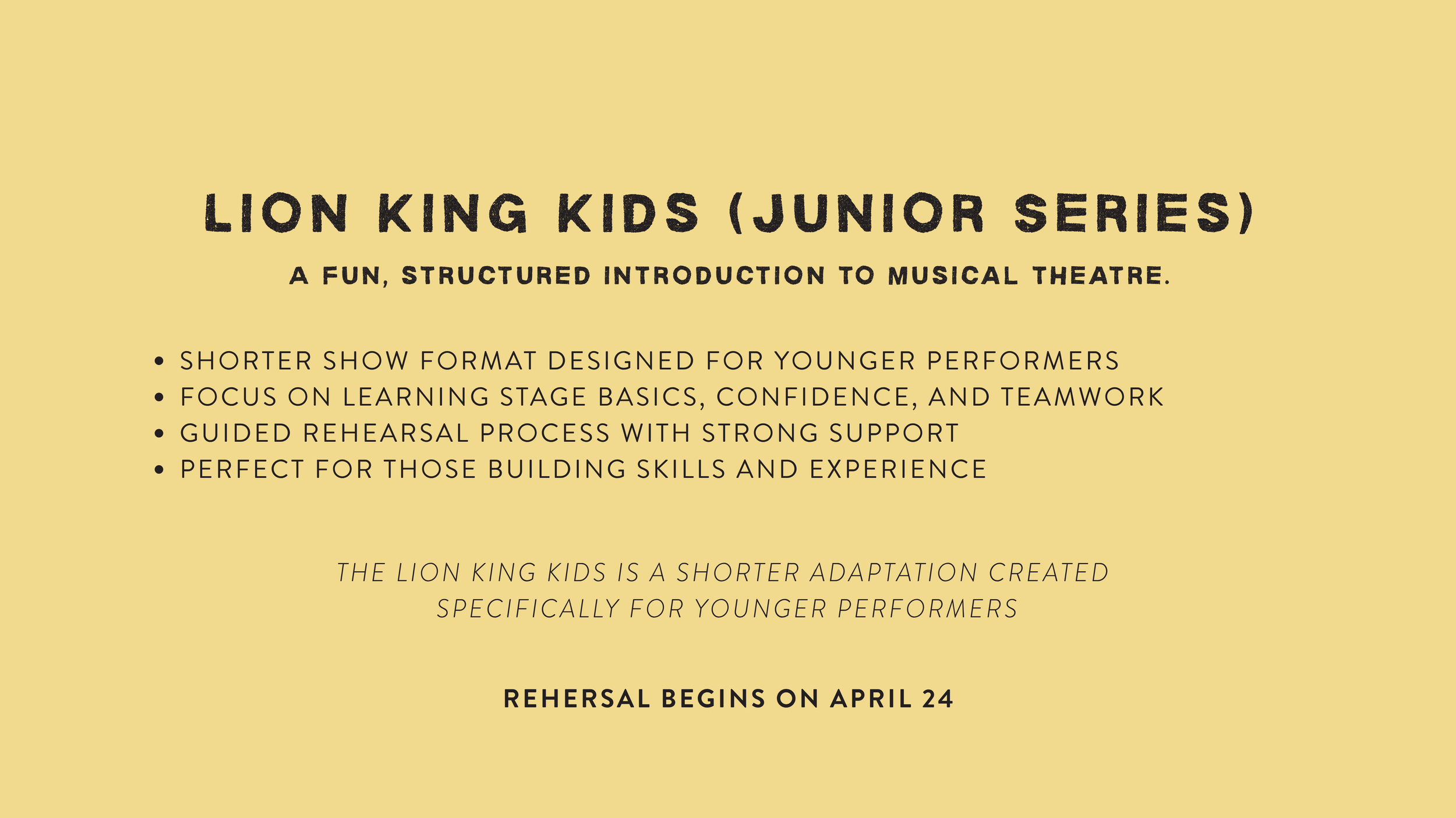 LION KING KIDS (JUNIOR SERIES)

A FUN, STRUCTURED INTRODUCTION TO MUSICAL THEATRE.

• SHORTER SHOW FORMAT DESIGNED FOR YOUNGER PERFORMERS
• FOCUS ON LEARNING STAGE BASICS, CONFIDENCE, AND TEAMWORK
• GUIDED REHEARSAL PROCESS WITH STRONG SUPPORT
• PERFECT FOR THOSE BUILDING SKILLS AND EXPERIENCE

THE LION KING KIDS IS A SHORTER ADAPTATION CREATED SPECIFICALLY FOR YOUNGER PERFORMERS

REHERSAL BEGINS ON APRIL 24